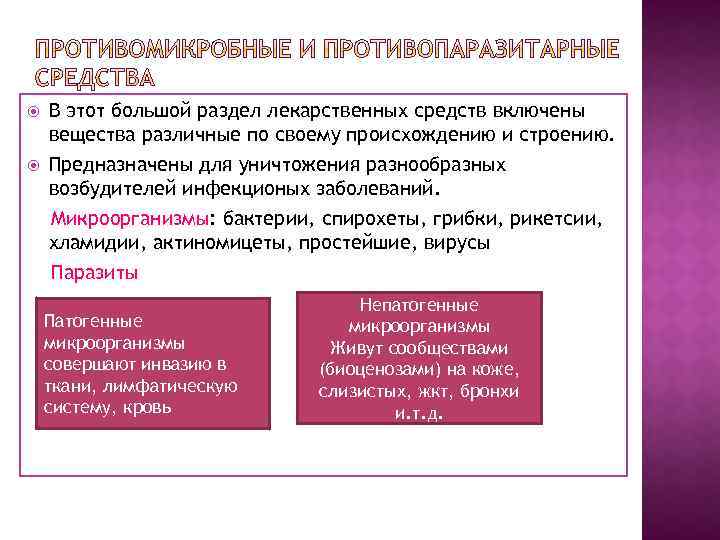 ПРОТИВОМИКРОБНЫЕ И ПРОТИВОПАРАЗИТАРНЫЕ СРЕДСТВА

В этот большой раздел лекарственных средств включены вещества различные по своему происхождению и строению.

Предназначены для уничтожения разнообразных возбудителей инфекционых заболеваний.

Микроорганизмы: бактерии, спирохеты, грибки, рикетсии, хламидии, актиномицеты, простейшие, вирусы

Паразиты

Патогенные микроорганизмы совершают инвазию в ткани, лимфатическую систему, кровь

Непатогенные микроорганизмы Живут сообществами (биоценозами) на коже, слизистых, жкт, бронхи и.т.д.